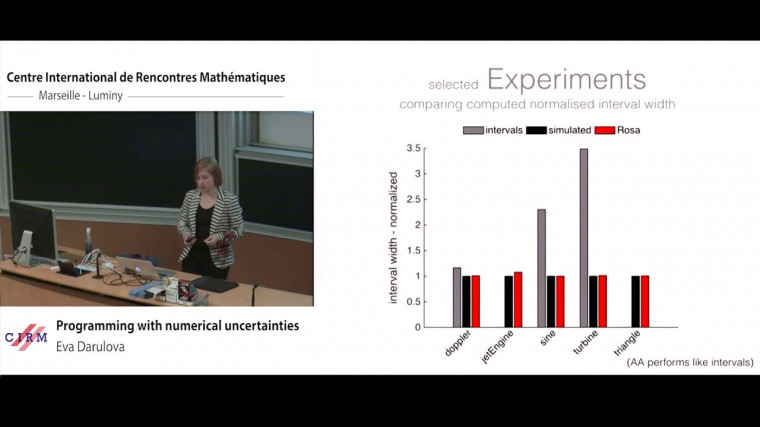 Centre International de Rencontres Mathématiques
Marseille - Luminy

CIRM
Programming with numerical uncertainties
Eva Darulova

selected Experiments
comparing computed normalised interval width

intervals simulated Rosa

interval width - normalized

3.5
3
2.5
2
1.5
1
0.5
0

doppler
jetEngine
sine
turbine
triangle

(AA performs like intervals)